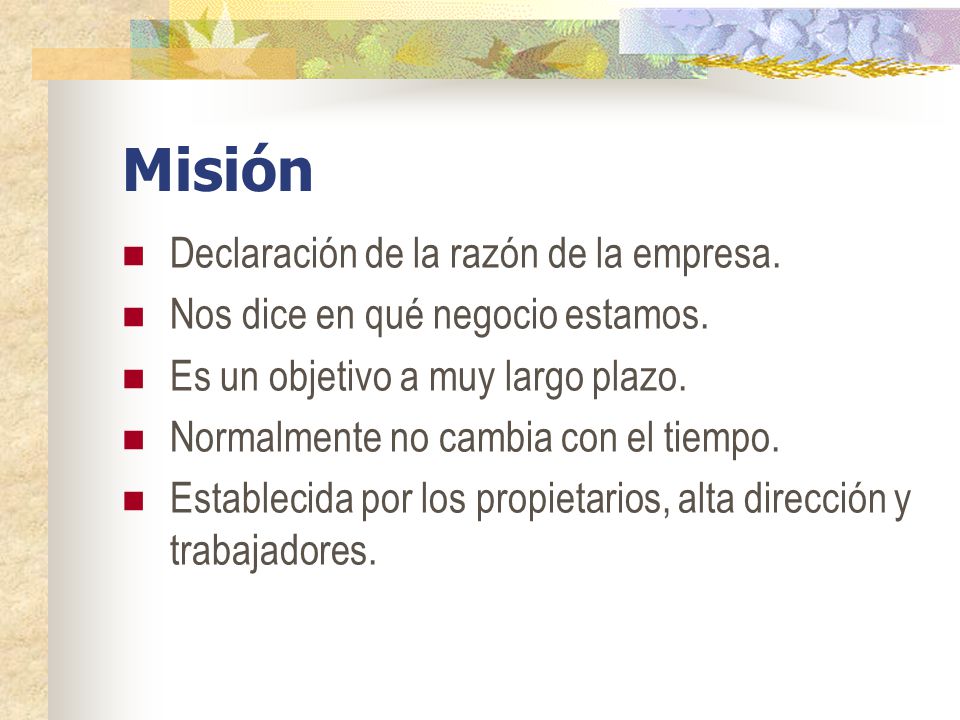 Misión

- Declaración de la razón de la empresa.
- Nos dice en qué negocio estamos.
- Es un objetivo a muy largo plazo.
- Normalmente no cambia con el tiempo.
- Establecida por los propietarios, alta dirección y trabajadores.